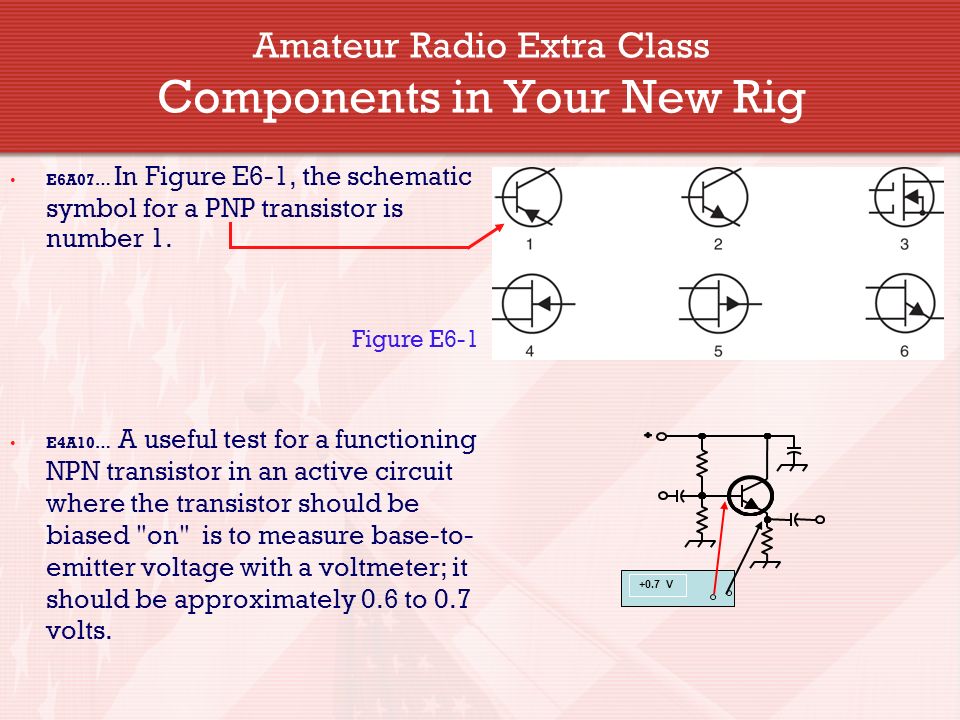 Amateur Radio Extra Class
Components in Your New Rig

• E6A07… In Figure E6-1, the schematic symbol for a PNP transistor is number 1.

1
2
3
4
5
6

Figure E6-1

• E4A10… A useful test for a functioning NPN transistor in an active circuit where the transistor should be biased "on" is to measure base-to-emitter voltage with a voltmeter; it should be approximately 0.6 to 0.7 volts.

+0.7 V